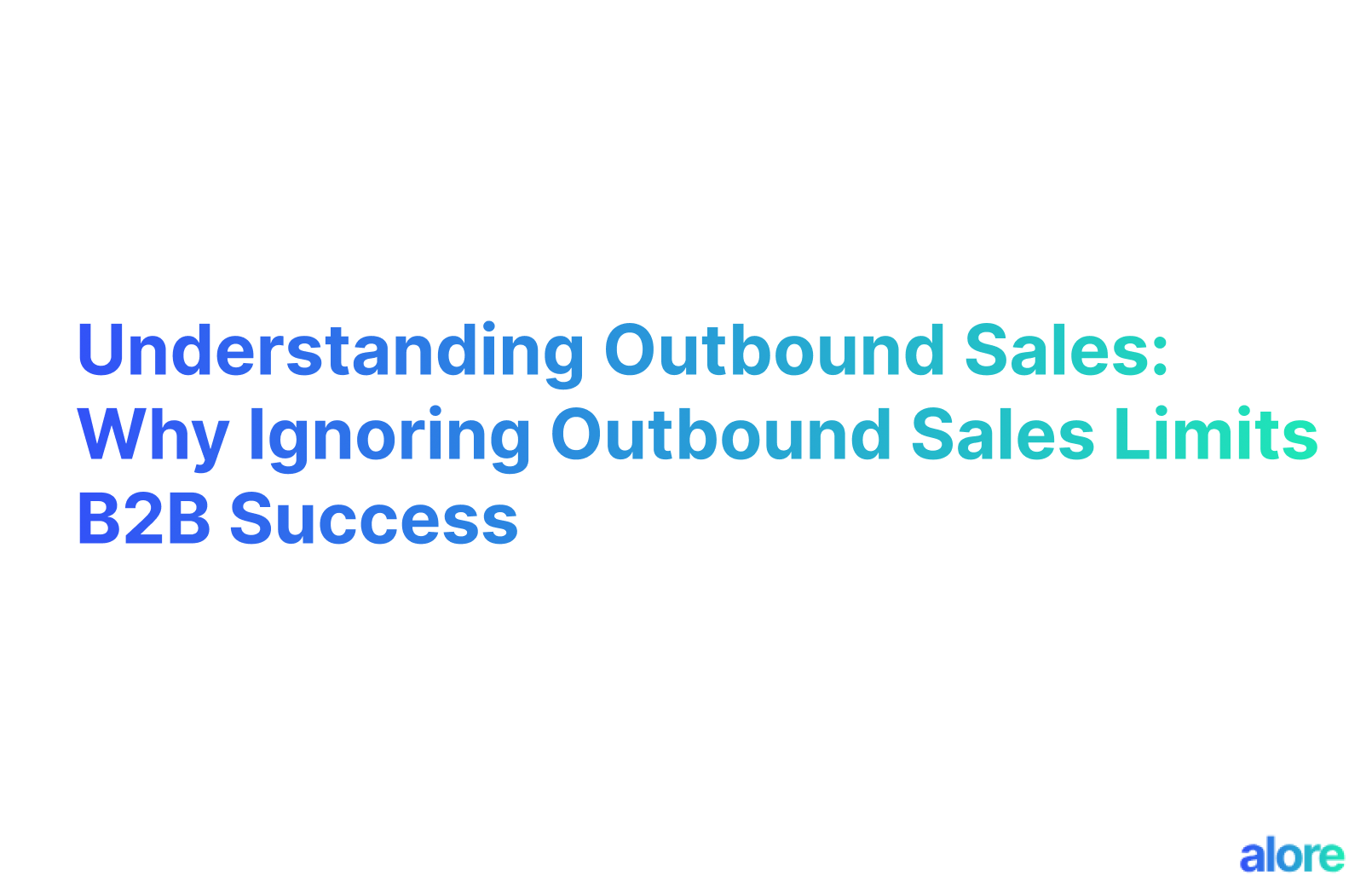 Understanding Outbound Sales: Why Ignoring Outbound Sales Limits B2B Success

alore